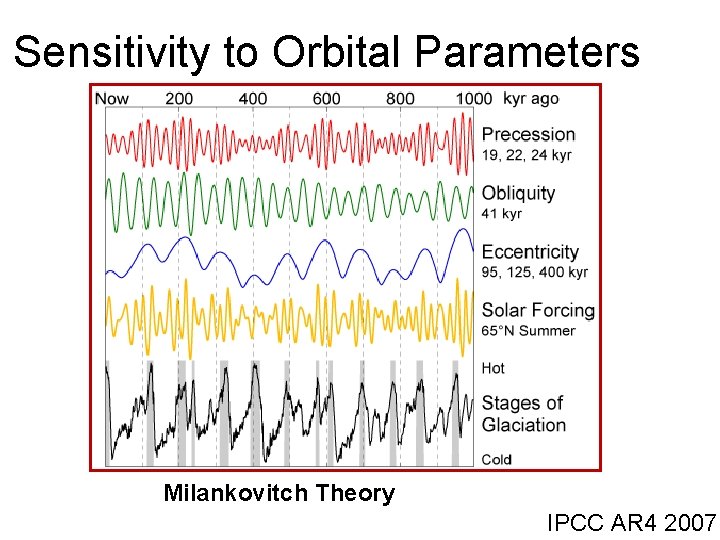 Sensitivity to Orbital Parameters

Now 200 400 600 800 1000 kyr ago

Precession
19, 22, 24 kyr

Obliquity
41 kyr

Eccentricity
95, 125, 400 kyr

Solar Forcing
65°N Summer

Hot

Stages of Glaciation

Cold

Milankovitch Theory

IPCC AR4 2007